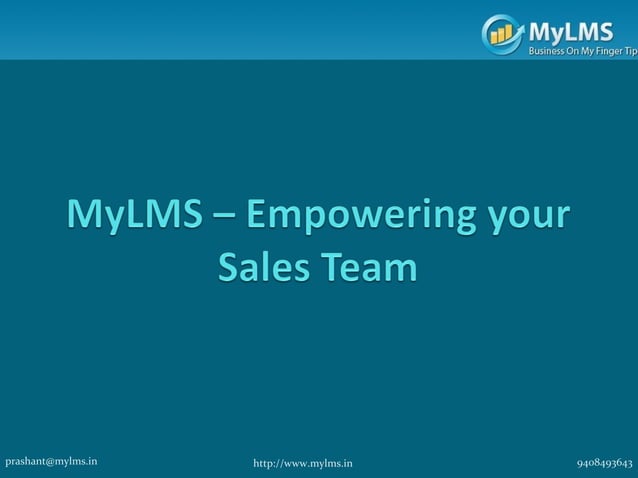 MyLMS
Business On My Finger Tip

MyLMS – Empowering your Sales Team

prashant@mylms.in

http://www.mylms.in

9408493643